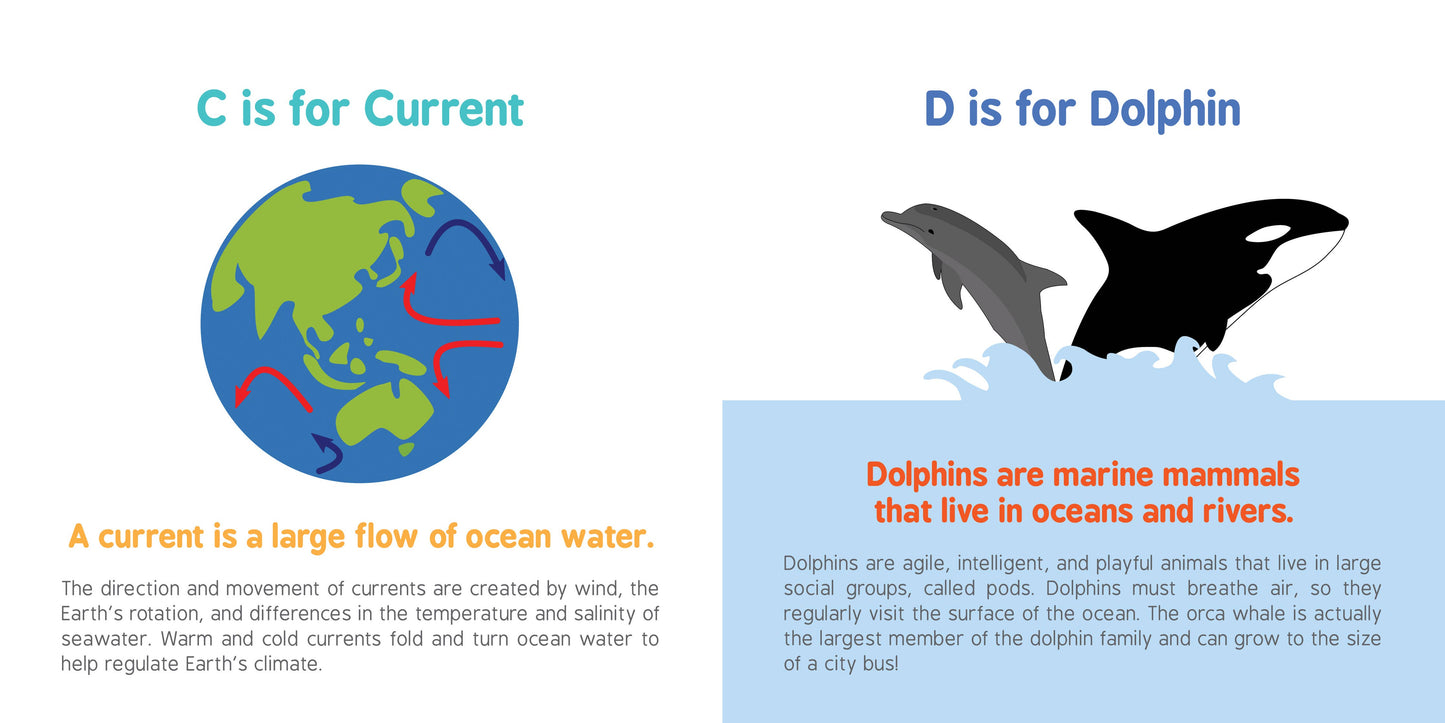 C is for Current

A current is a large flow of ocean water.

The direction and movement of currents are created by wind, the Earth's rotation, and differences in the temperature and salinity of seawater. Warm and cold currents fold and turn ocean water to help regulate Earth's climate.

D is for Dolphin

Dolphins are marine mammals that live in oceans and rivers.

Dolphins are agile, intelligent, and playful animals that live in large social groups, called pods. Dolphins must breathe air, so they regularly visit the surface of the ocean. The orca whale is actually the largest member of the dolphin family and can grow to the size of a city bus!